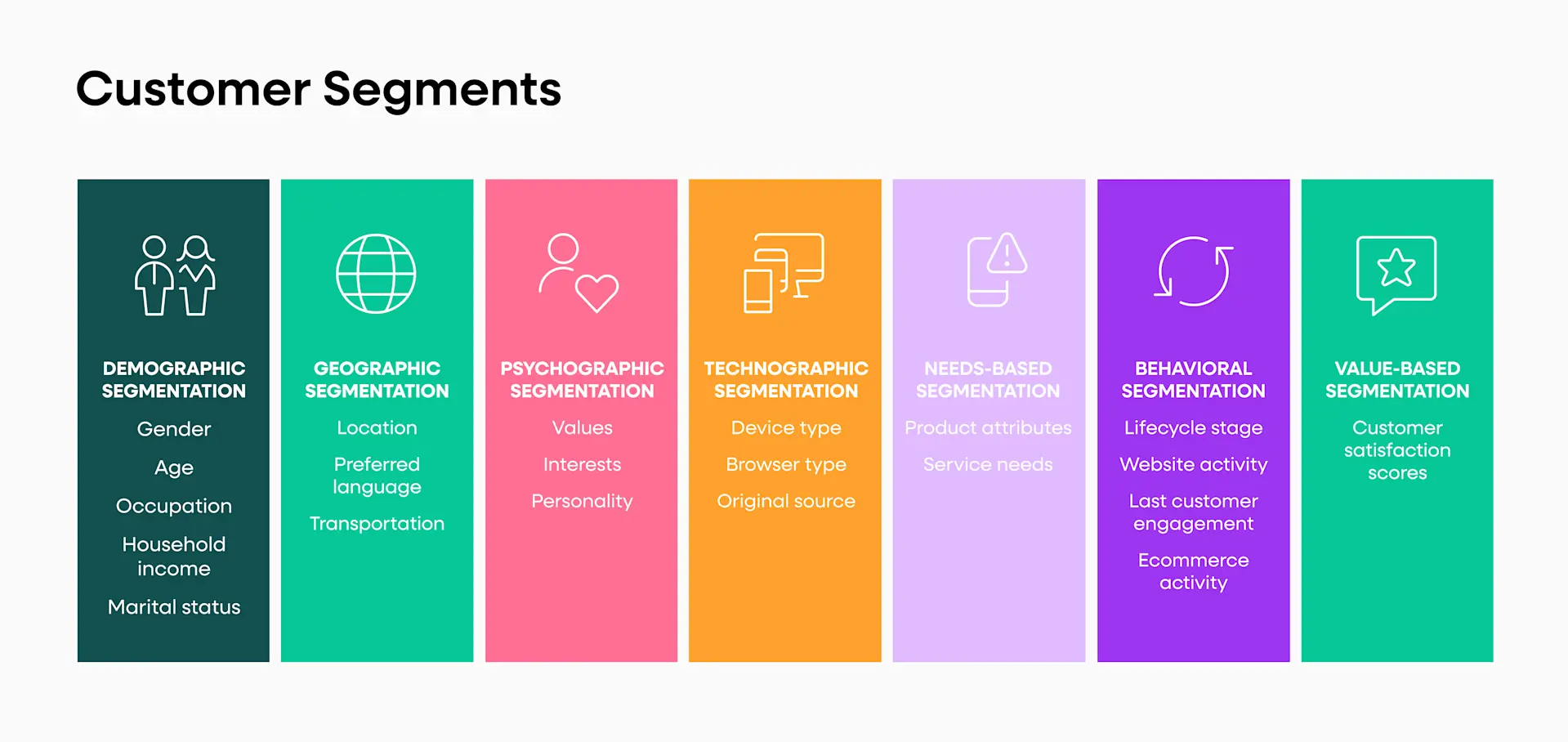 Customer Segments

DEMOGRAPHIC SEGMENTATION

Gender

Age

Occupation

Household income

Marital status

GEOGRAPHIC SEGMENTATION

Location

Preferred language

Transportation

PSYCHOGRAPHIC SEGMENTATION

Values

Interests

Personality

TECHNOGRAPHIC SEGMENTATION

Device type

Browser type

Original source

NEEDS-BASED SEGMENTATION

Product attributes

Service needs

BEHAVIORAL SEGMENTATION

Lifecycle stage

Website activity

Last customer engagement

Ecommerce activity

VALUE-BASED SEGMENTATION

Customer satisfaction scores